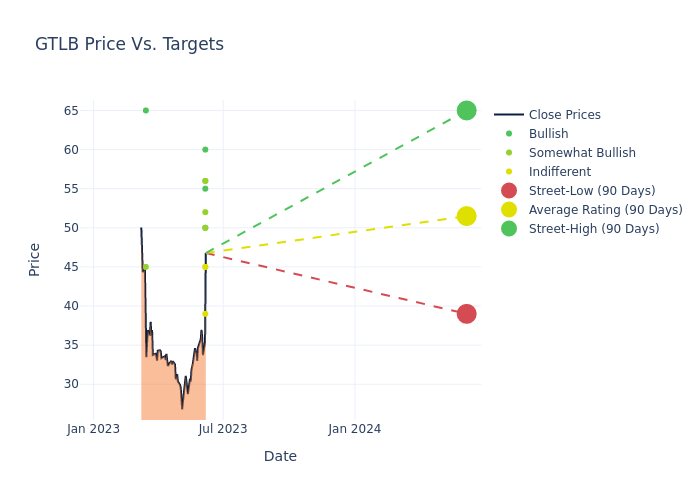 GTLB Price Vs. Targets

Price

65
60
55
50
45
40
35
30

Jan 2023
Jul 2023
Jan 2024

Date

Close Prices
Bullish
Somewhat Bullish
Indifferent
Street-Low (90 Days)
Average Rating (90 Days)
Street-High (90 Days)